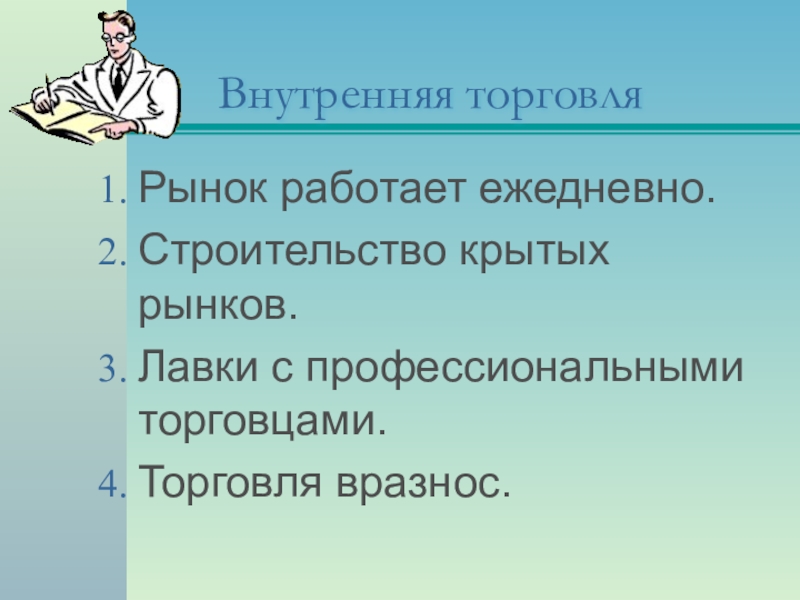 Внутренняя торговля

1. Рынок работает ежедневно.
2. Строительство крытых рынков.
3. Лавки с профессиональными торговцами.
4. Торговля вразнос.